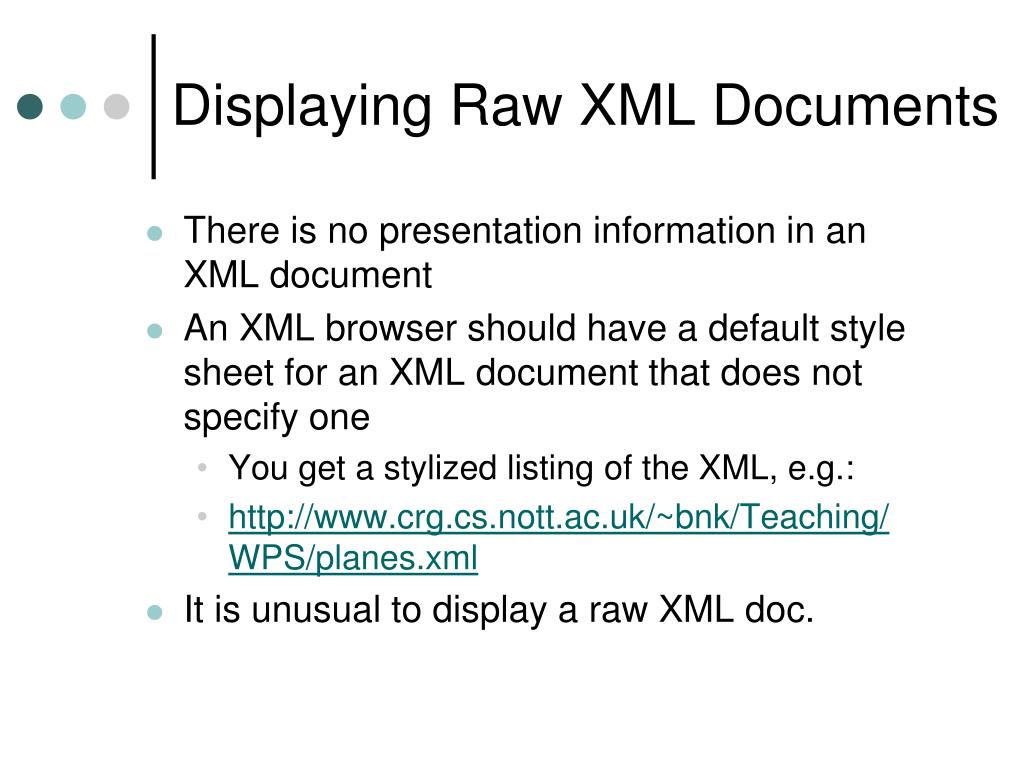 Displaying Raw XML Documents

- There is no presentation information in an XML document
- An XML browser should have a default style sheet for an XML document that does not specify one
  - You get a stylized listing of the XML, e.g.:
  - http://www.crg.cs.nott.ac.uk/~bnk/Teaching/WPS/planes.xml
- It is unusual to display a raw XML doc.